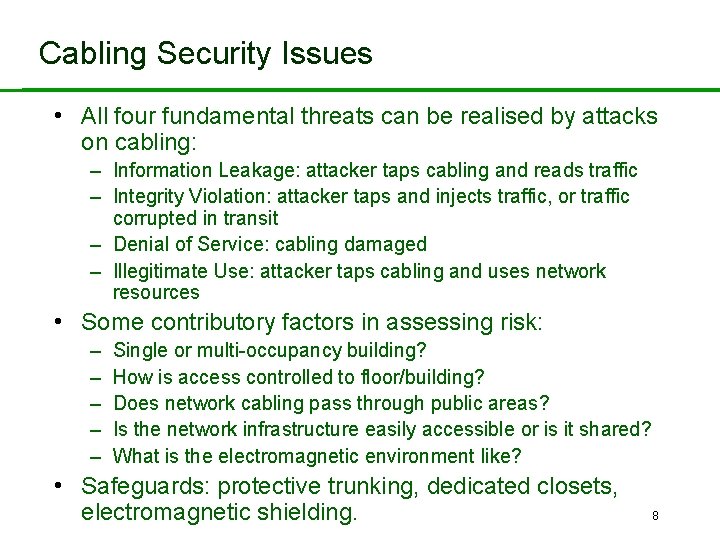 Cabling Security Issues

• All four fundamental threats can be realised by attacks on cabling:
– Information Leakage: attacker taps cabling and reads traffic
– Integrity Violation: attacker taps and injects traffic, or traffic corrupted in transit
– Denial of Service: cabling damaged
– Illegitimate Use: attacker taps cabling and uses network resources

• Some contributory factors in assessing risk:
– Single or multi-occupancy building?
– How is access controlled to floor/building?
– Does network cabling pass through public areas?
– Is the network infrastructure easily accessible or is it shared?
– What is the electromagnetic environment like?

• Safeguards: protective trunking, dedicated closets, electromagnetic shielding.

8